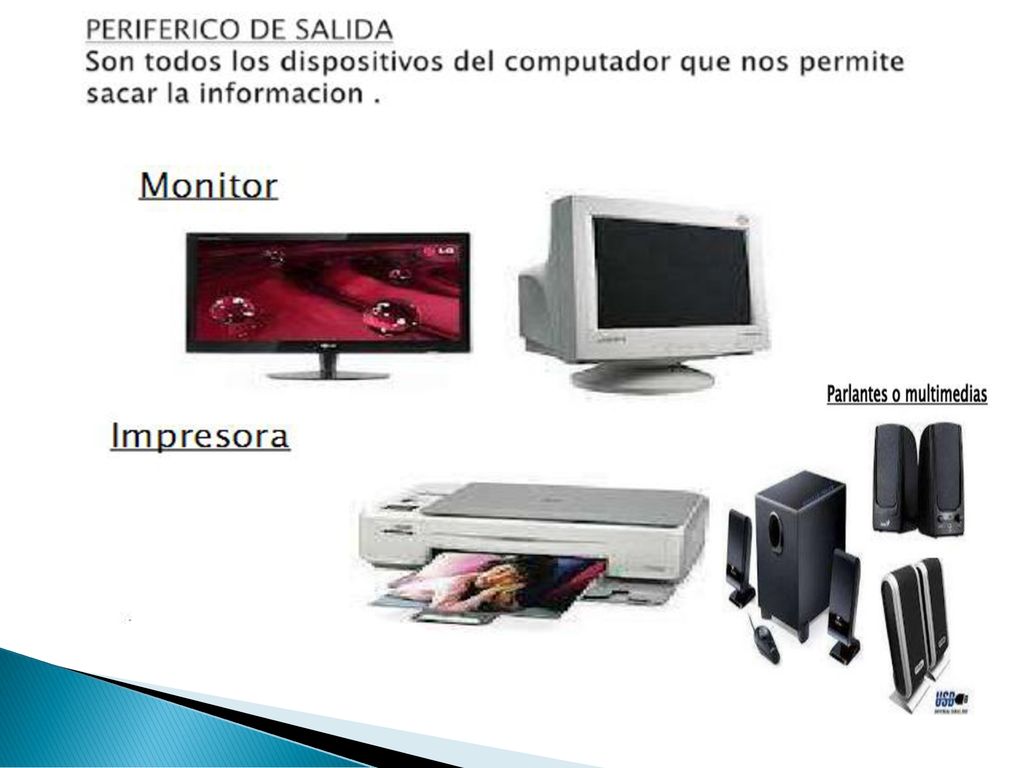 PERIFERICO DE SALIDA
Son todos los dispositivos del computador que nos permite sacar la informacion .

Monitor

LG

Parlantes o multimedias

Impresora

USB